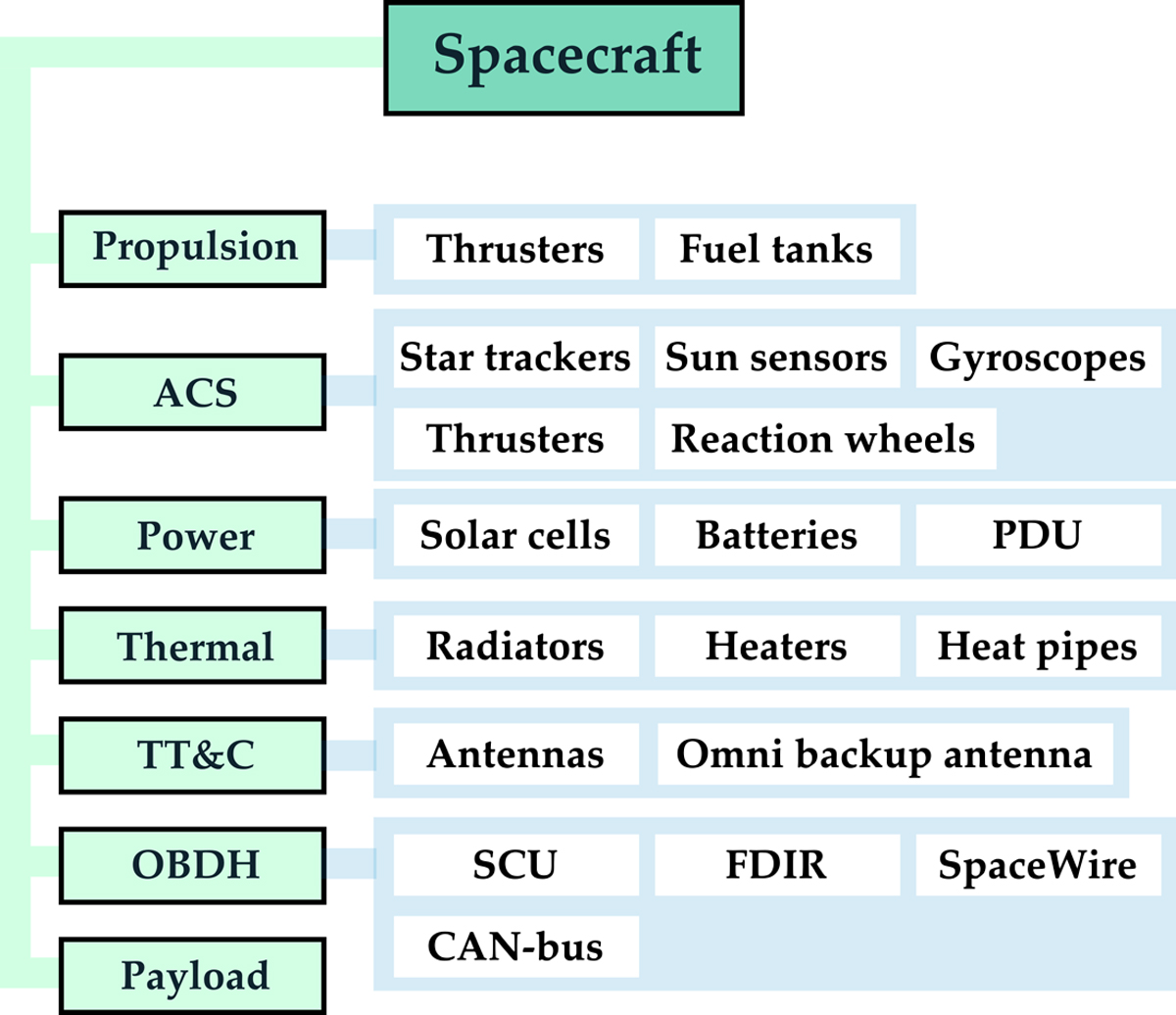 Spacecraft

Propulsion
Thrusters
Fuel tanks

ACS
Star trackers
Sun sensors
Gyroscopes
Thrusters
Reaction wheels

Power
Solar cells
Batteries
PDU

Thermal
Radiators
Heaters
Heat pipes

TT&C
Antennas
Omni backup antenna

OBDH
SCU
FDIR
SpaceWire
CAN-bus

Payload